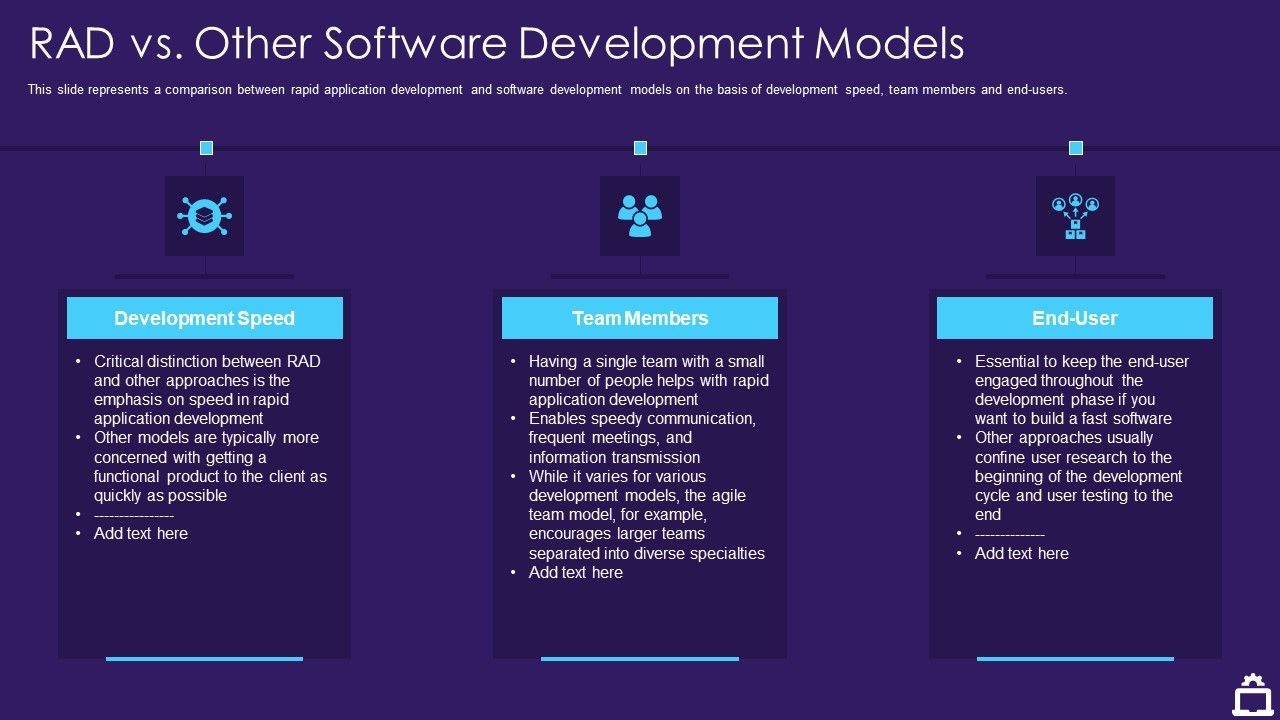 RAD vs. Other Software Development Models

This slide represents a comparison between rapid application development and software development models on the basis of development speed, team members and end-users.

Development Speed

• Critical distinction between RAD and other approaches is the emphasis on speed in rapid application development
• Other models are typically more concerned with getting a functional product to the client as quickly as possible
• ----------------
• Add text here

Team Members

• Having a single team with a small number of people helps with rapid application development
• Enables speedy communication, frequent meetings, and information transmission
• While it varies for various development models, the agile team model, for example, encourages larger teams separated into diverse specialties
• Add text here

End-User

• Essential to keep the end-user engaged throughout the development phase if you want to build a fast software
• Other approaches usually confine user research to the beginning of the development cycle and user testing to the end
• --------------
• Add text here